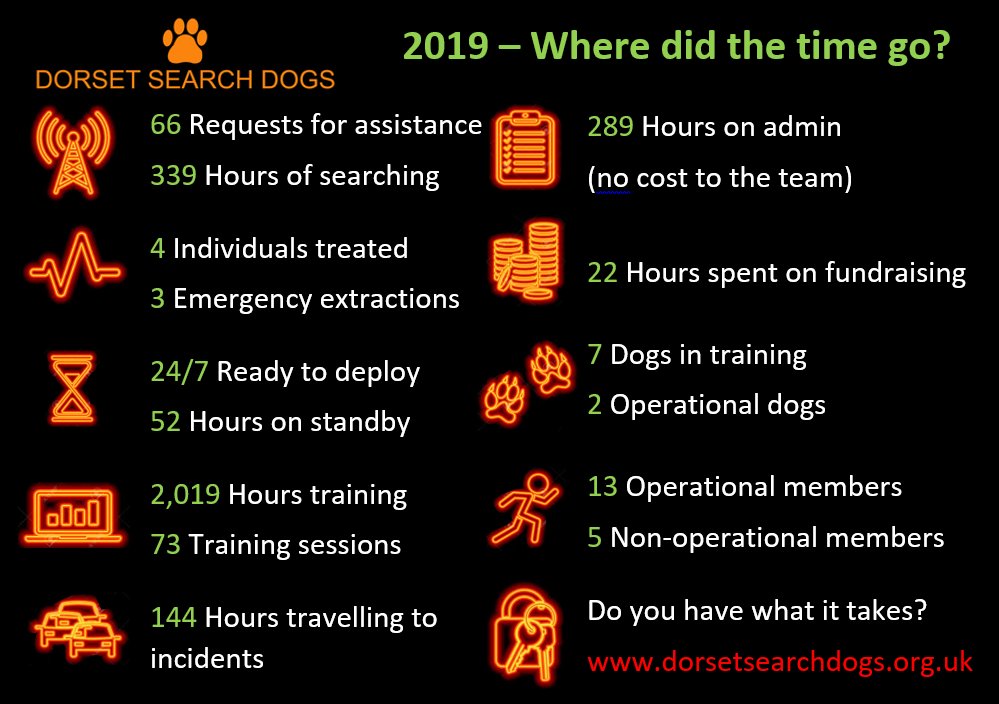 DORSET SEARCH DOGS

2019 – Where did the time go?

66 Requests for assistance

339 Hours of searching

4 Individuals treated

3 Emergency extractions

24/7 Ready to deploy

52 Hours on standby

2,019 Hours training

73 Training sessions

144 Hours travelling to incidents

289 Hours on admin

(no cost to the team)

22 Hours spent on fundraising

7 Dogs in training

2 Operational dogs

13 Operational members

5 Non-operational members

Do you have what it takes?

www.dorsetsearchdogs.org.uk